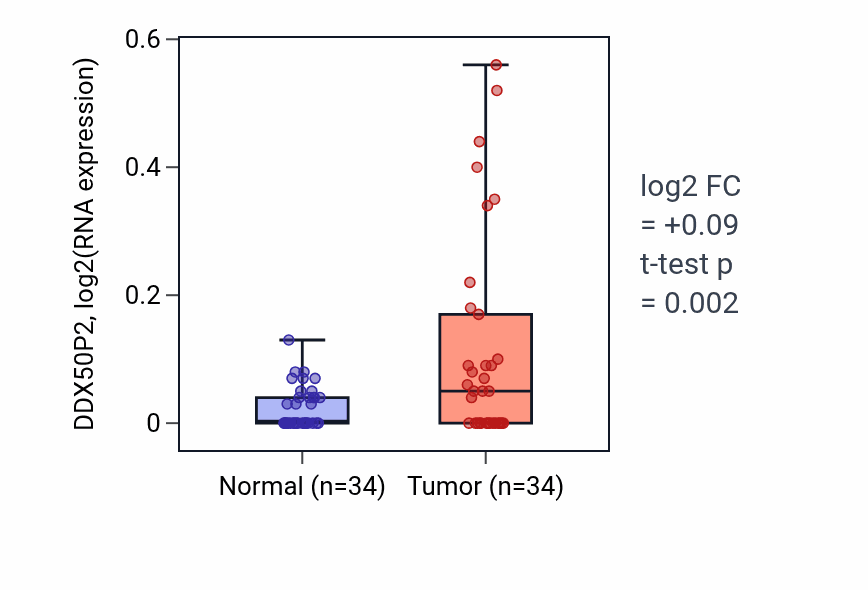 DDX50P2, log2(RNA expression)

0.6
0.4
0.2
0

Normal (n=34)
Tumor (n=34)

log2 FC
= +0.09
t-test p
= 0.002